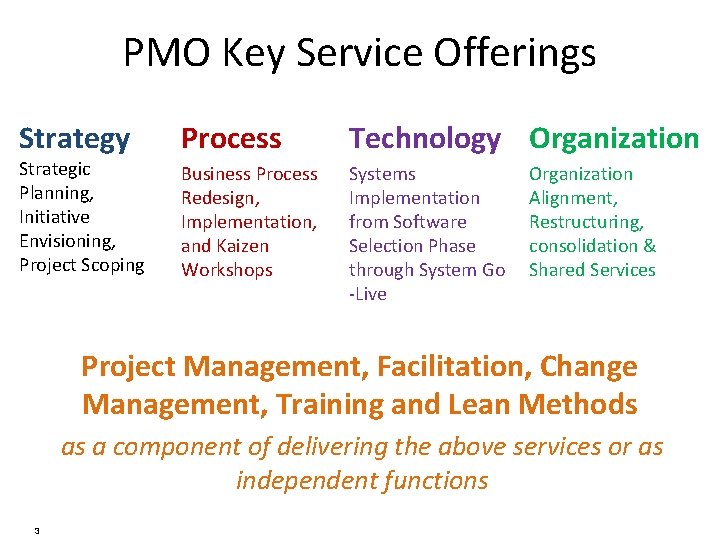 PMO Key Service Offerings

Strategy
Strategic Planning, Initiative Envisioning, Project Scoping

Process
Business Process Redesign, Implementation, and Kaizen Workshops

Technology
Systems Implementation from Software Selection Phase through System Go -Live

Organization
Organization Alignment, Restructuring, consolidation & Shared Services

Project Management, Facilitation, Change Management, Training and Lean Methods

as a component of delivering the above services or as independent functions

3